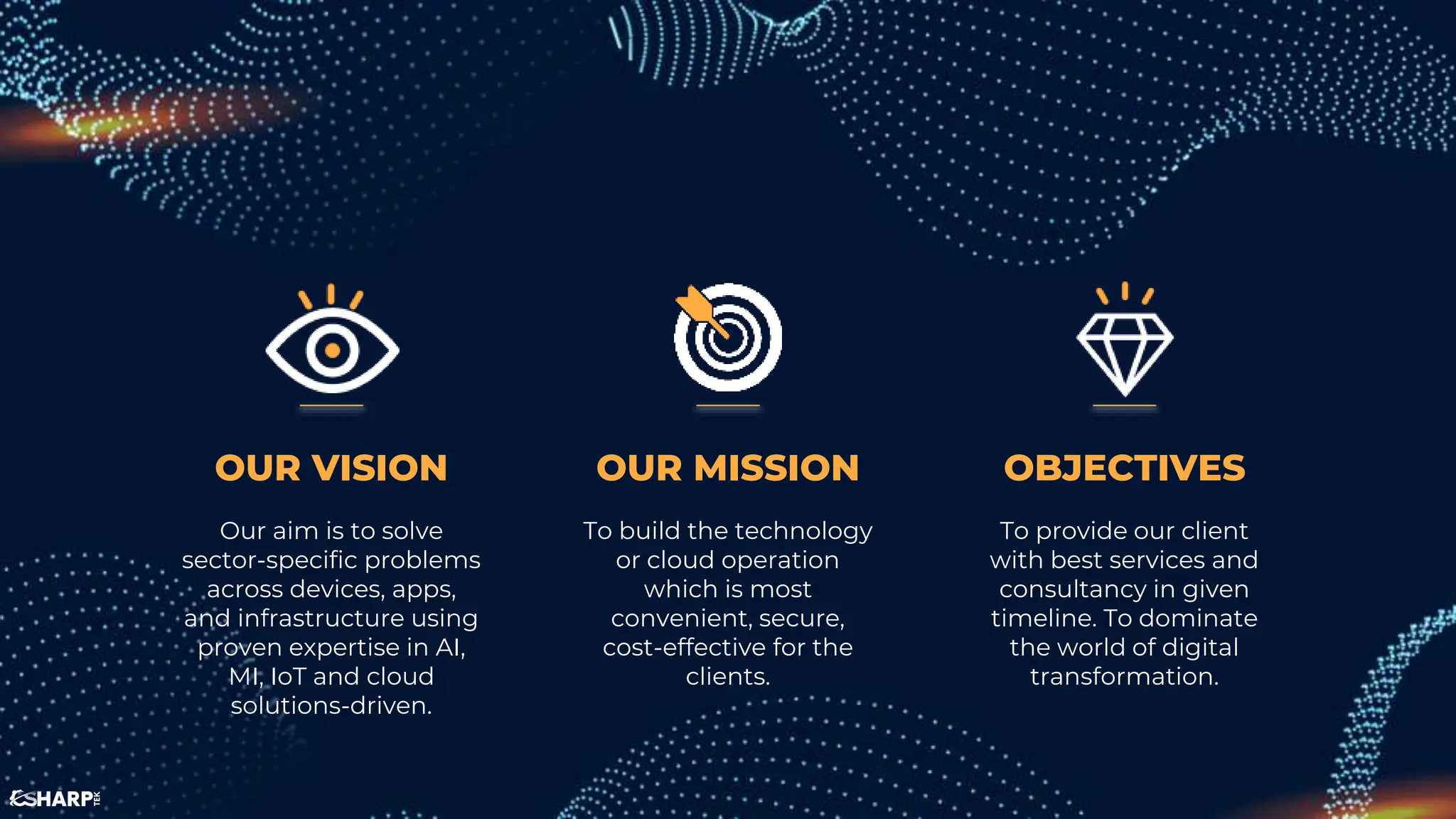 OUR VISION

Our aim is to solve sector-specific problems across devices, apps, and infrastructure using proven expertise in AI, MI, IoT and cloud solutions-driven.

OUR MISSION

To build the technology or cloud operation which is most convenient, secure, cost-effective for the clients.

OBJECTIVES

To provide our client with best services and consultancy in given timeline. To dominate the world of digital transformation.

SHARP TEK